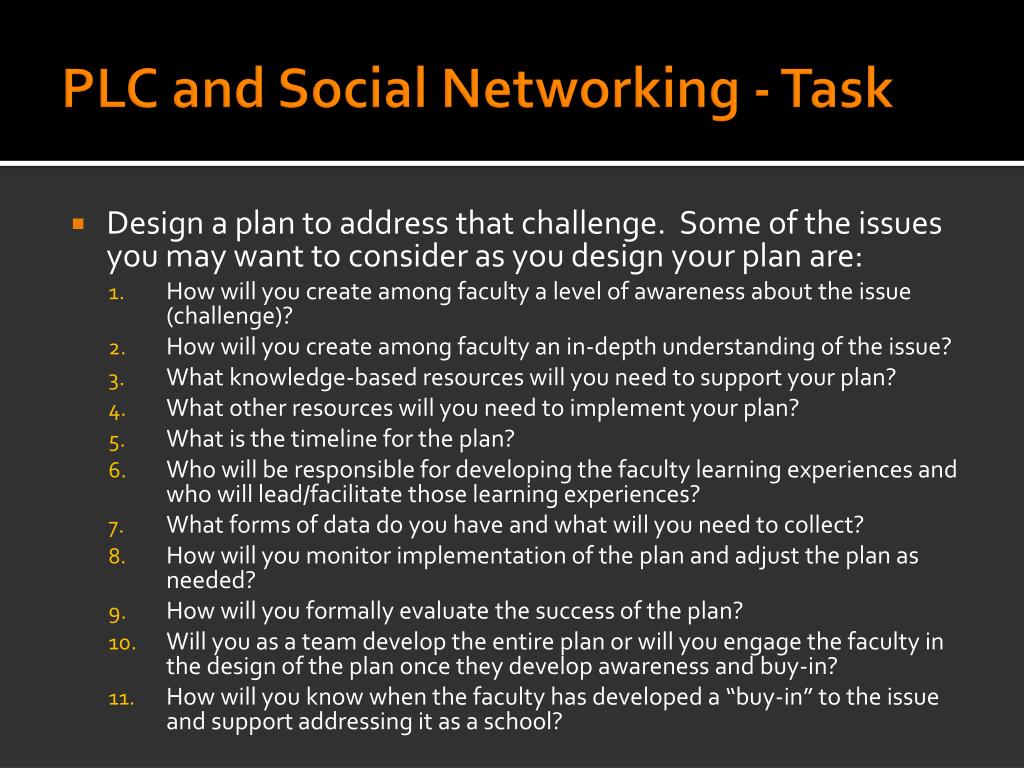 PLC and Social Networking - Task

Design a plan to address that challenge. Some of the issues you may want to consider as you design your plan are:

1. How will you create among faculty a level of awareness about the issue (challenge)?
2. How will you create among faculty an in-depth understanding of the issue?
3. What knowledge-based resources will you need to support your plan?
4. What other resources will you need to implement your plan?
5. What is the timeline for the plan?
6. Who will be responsible for developing the faculty learning experiences and who will lead/facilitate those learning experiences?
7. What forms of data do you have and what will you need to collect?
8. How will you monitor implementation of the plan and adjust the plan as needed?
9. How will you formally evaluate the success of the plan?
10. Will you as a team develop the entire plan or will you engage the faculty in the design of the plan once they develop awareness and buy-in?
11. How will you know when the faculty has developed a “buy-in” to the issue and support addressing it as a school?